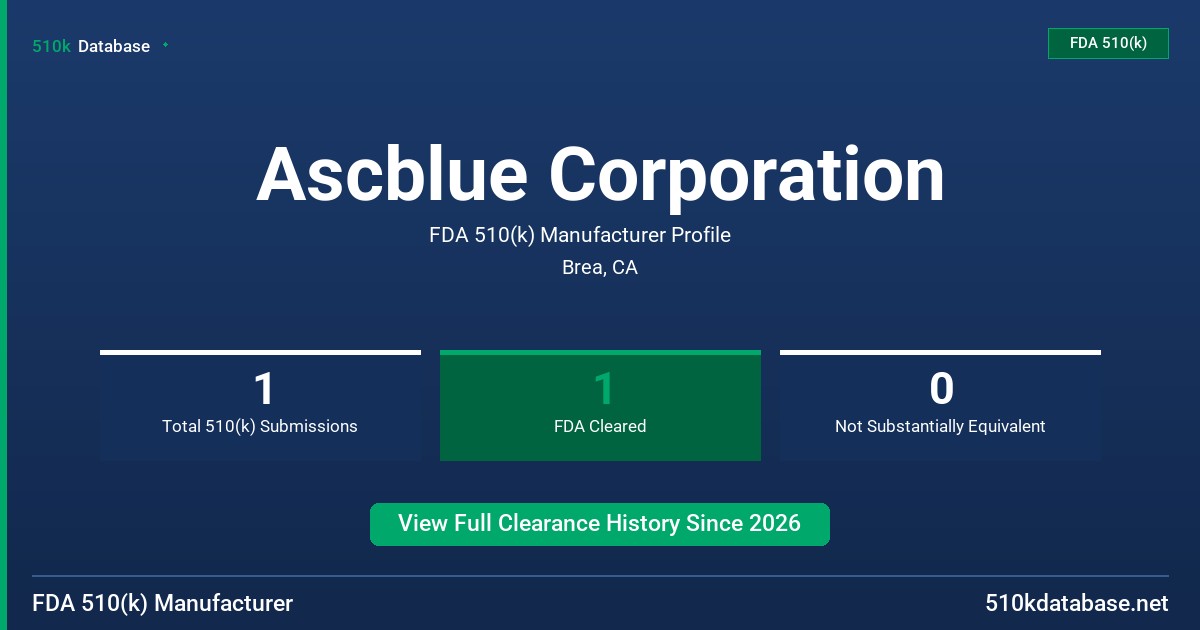 510k Database

FDA 510(k)

Ascblue Corporation

FDA 510(k) Manufacturer Profile

Brea, CA

1
Total 510(k) Submissions

1
FDA Cleared

0
Not Substantially Equivalent

View Full Clearance History Since 2026

FDA 510(k) Manufacturer

510kdatabase.net